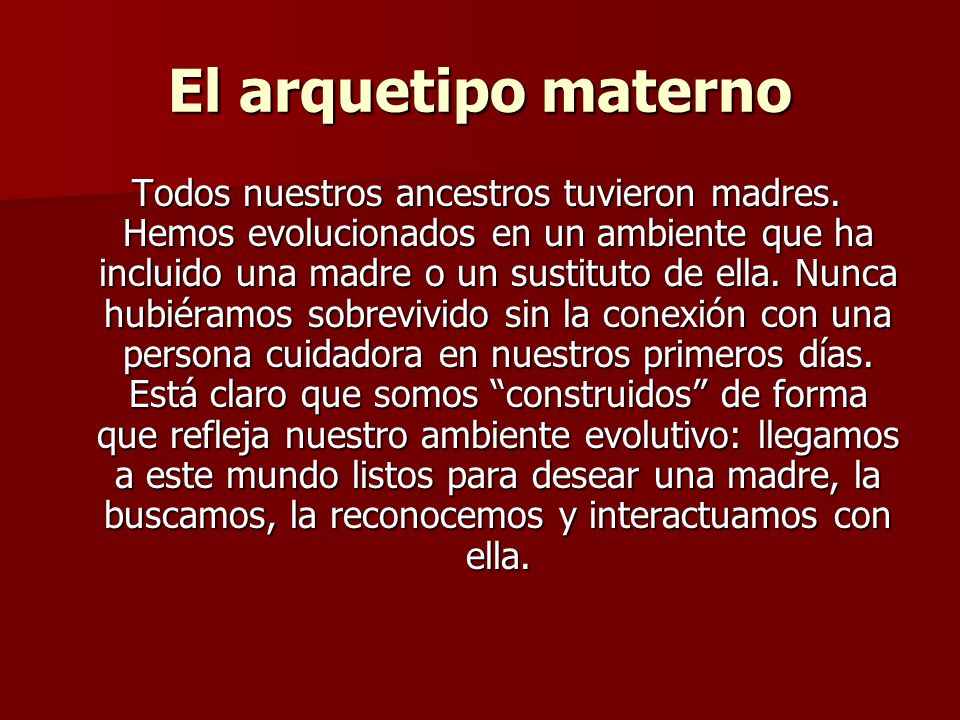 El arquetipo materno

Todos nuestros ancestros tuvieron madres. Hemos evolucionados en un ambiente que ha incluido una madre o un sustituto de ella. Nunca hubiéramos sobrevivido sin la conexión con una persona cuidadora en nuestros primeros días. Está claro que somos “construidos” de forma que refleja nuestro ambiente evolutivo: llegamos a este mundo listos para desear una madre, la buscamos, la reconocemos y interactuamos con ella.